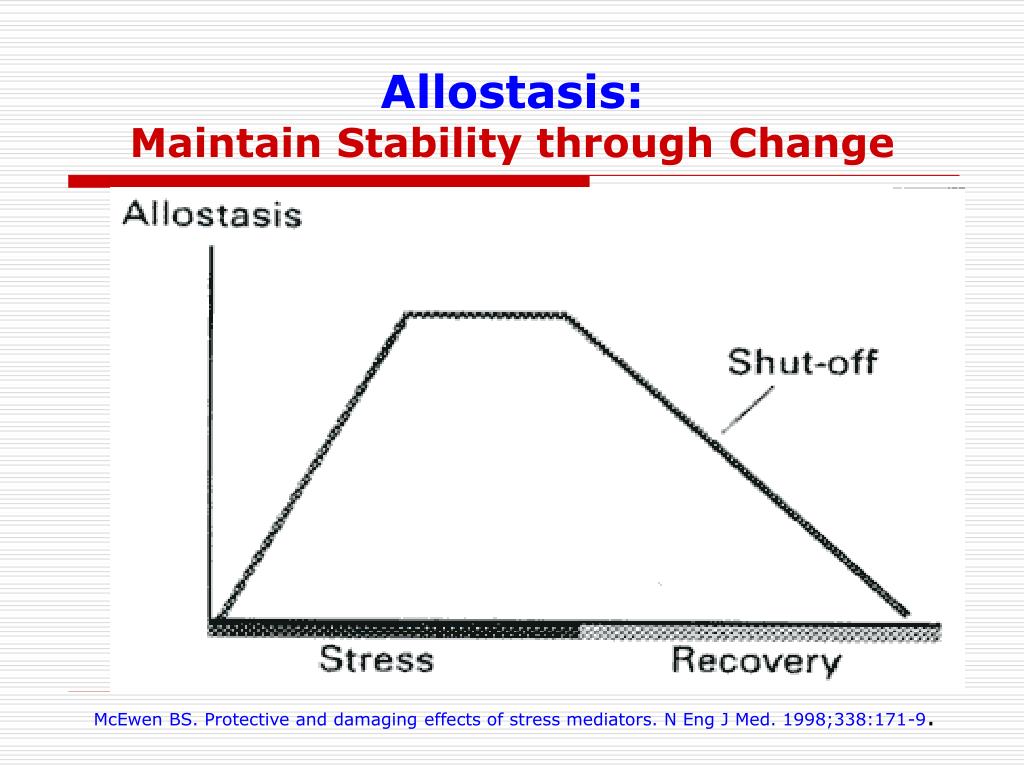 Allostasis:
Maintain Stability through Change

Allostasis

Shut-off

Stress

Recovery

McEwen BS. Protective and damaging effects of stress mediators. N Eng J Med. 1998;338:171-9.